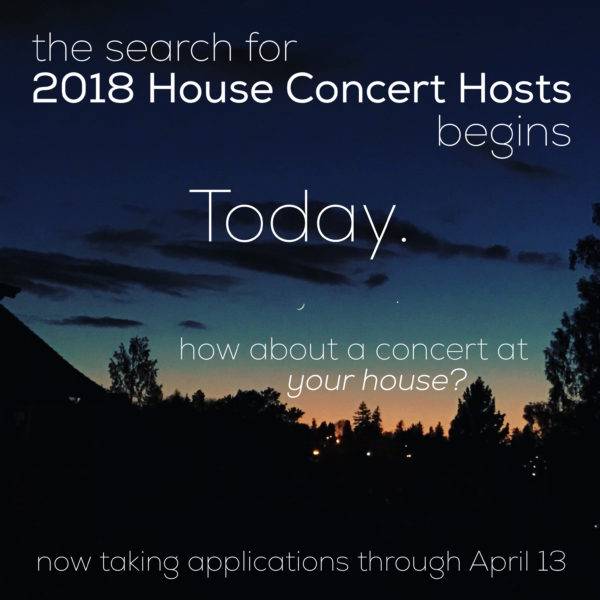 the search for
2018 House Concert Hosts
begins

Today.

how about a concert at
your house?

now taking applications through April 13